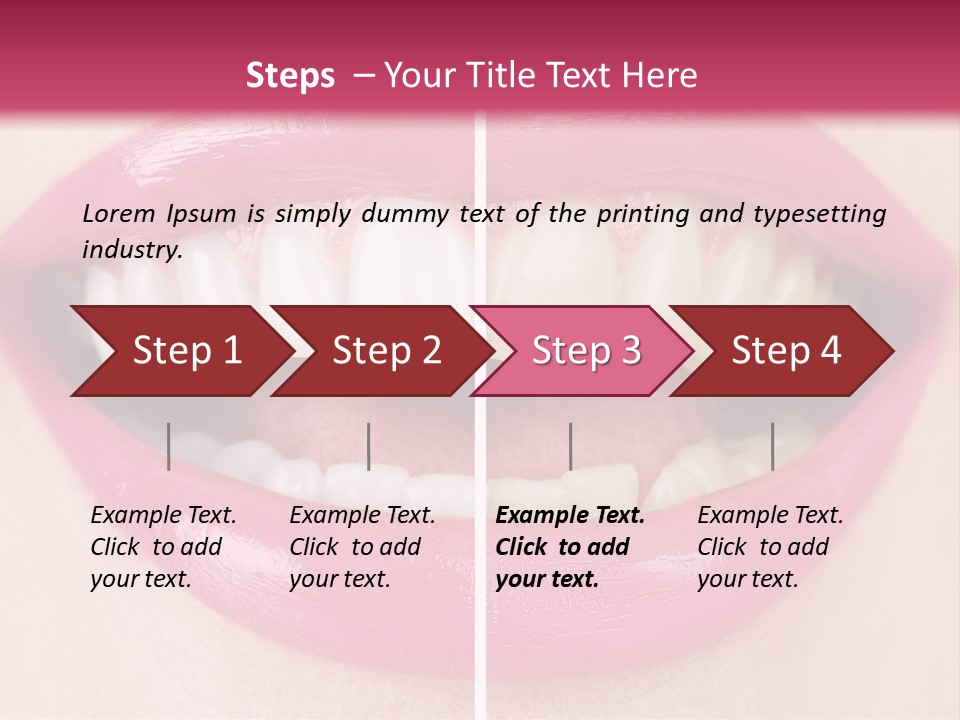 Steps – Your Title Text Here

Lorem Ipsum is simply dummy text of the printing and typesetting industry.

Step 1

Step 2

Step 3

Step 4

Example Text. Click to add your text.

Example Text. Click to add your text.

Example Text. Click to add your text.

Example Text. Click to add your text.